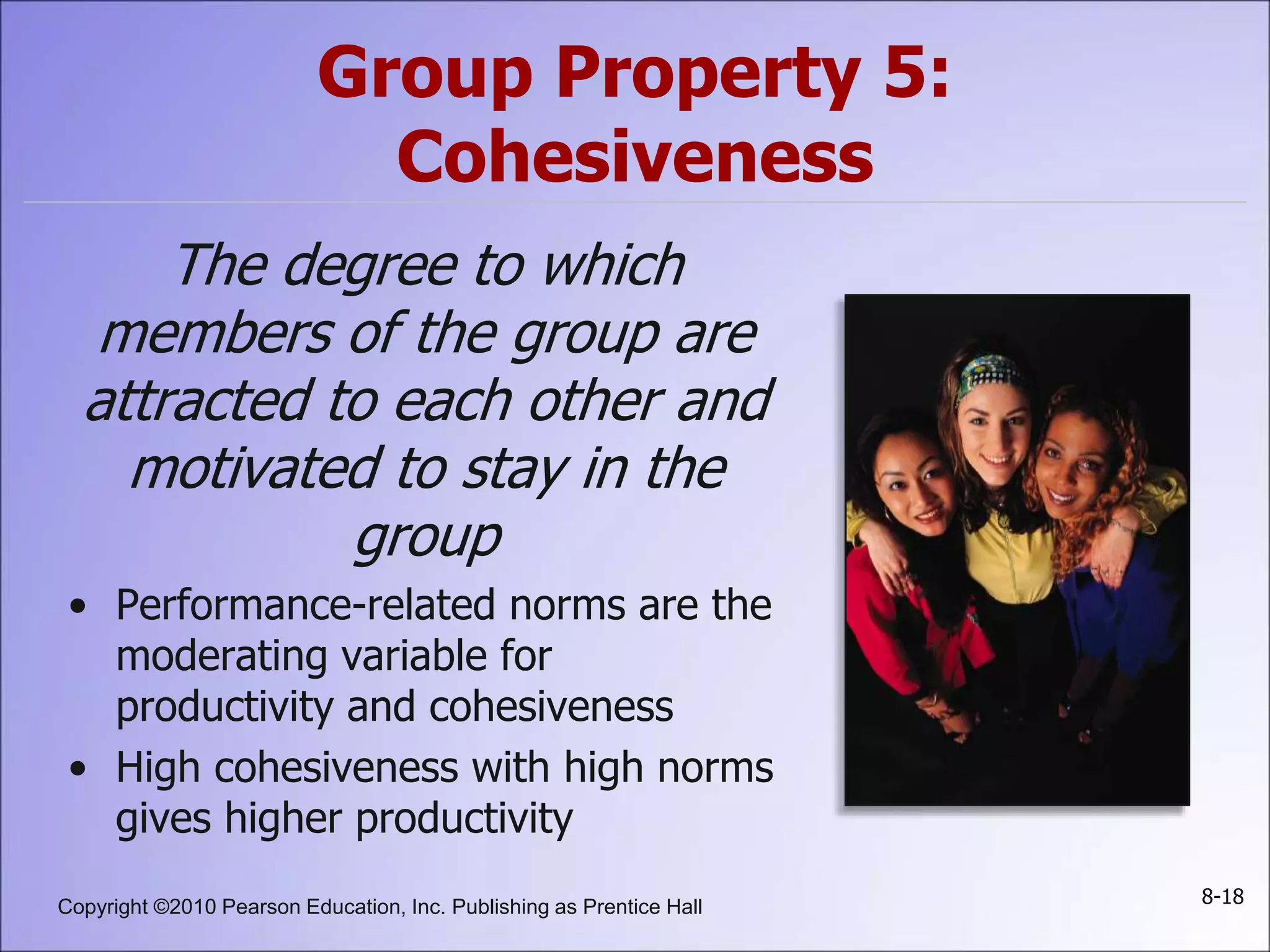 Group Property 5: Cohesiveness

The degree to which members of the group are attracted to each other and motivated to stay in the group

• Performance-related norms are the moderating variable for productivity and cohesiveness
• High cohesiveness with high norms gives higher productivity

Copyright ©2010 Pearson Education, Inc. Publishing as Prentice Hall

8-18